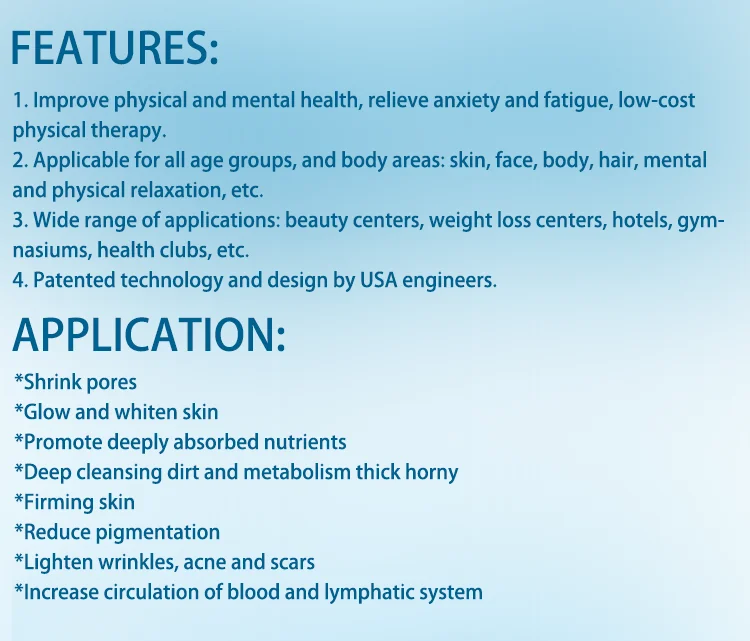 FEATURES:

1. Improve physical and mental health, relieve anxiety and fatigue, low-cost physical therapy.
2. Applicable for all age groups, and body areas: skin, face, body, hair, mental and physical relaxation, etc.
3. Wide range of applications: beauty centers, weight loss centers, hotels, gymnasiums, health clubs, etc.
4. Patented technology and design by USA engineers.

APPLICATION:

*Shrink pores
*Glow and whiten skin
*Promote deeply absorbed nutrients
*Deep cleansing dirt and metabolism thick horny
*Firming skin
*Reduce pigmentation
*Lighten wrinkles, acne and scars
*Increase circulation of blood and lymphatic system